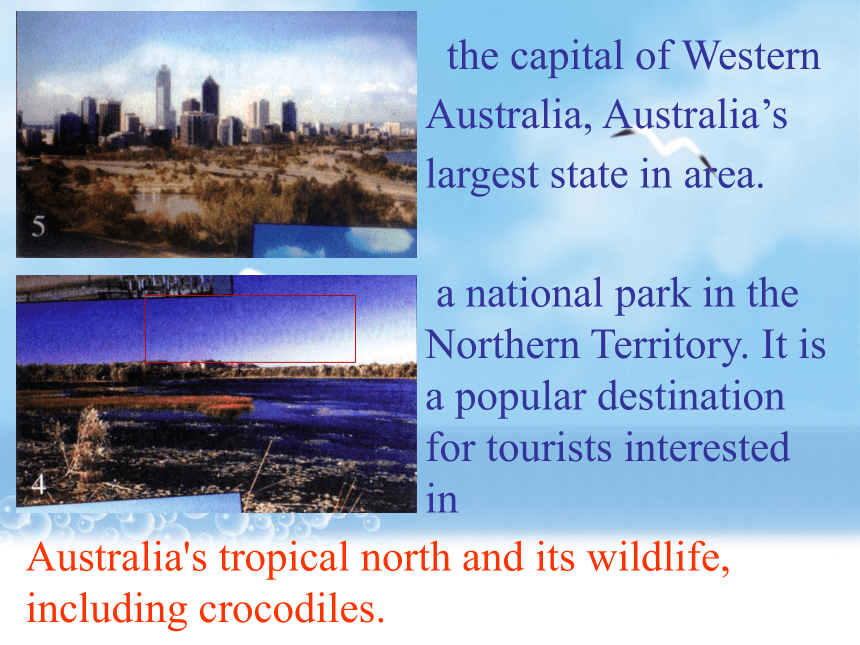 5

the capital of Western Australia, Australia’s largest state in area.

4

a national park in the Northern Territory. It is a popular destination for tourists interested in

Australia's tropical north and its wildlife, including crocodiles.